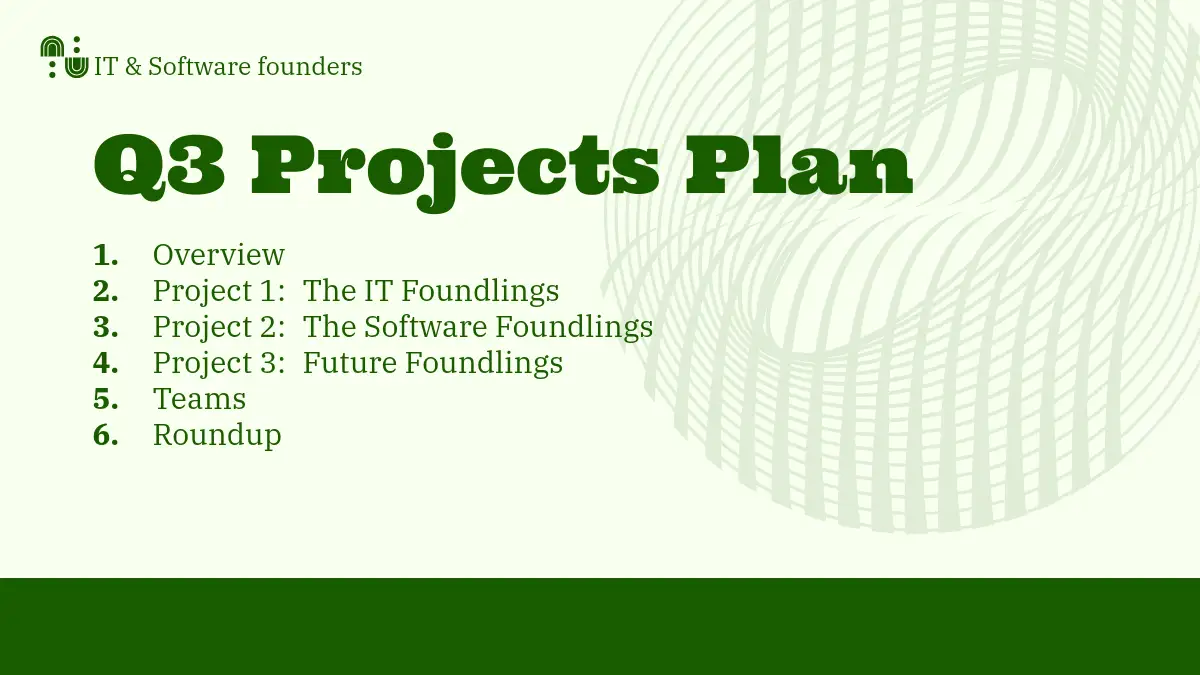 IT & Software founders

Q3 Projects Plan

1. Overview
2. Project 1: The IT Foundlings
3. Project 2: The Software Foundlings
4. Project 3: Future Foundlings
5. Teams
6. Roundup